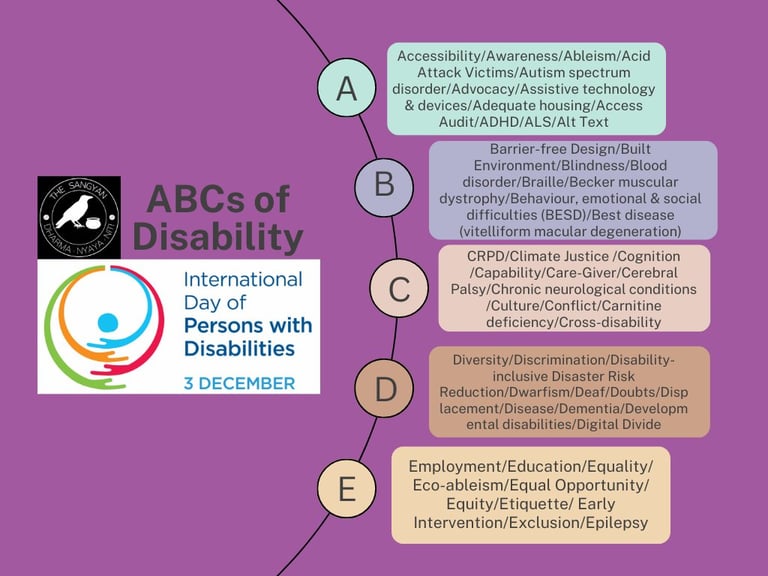 THE SANGYAN
DHARMA NYAYA NITI

ABCs of Disability

International Day of Persons with Disabilities
3 DECEMBER

A
Accessibility/Awareness/Ableism/Acid Attack Victims/Autism spectrum disorder/Advocacy/Assistive technology & devices/Adequate housing/Access Audit/ADHD/ALS/Alt Text

B
Barrier-free Design/Built Environment/Blindness/Blood disorder/Braille/Becker muscular dystrophy/Behaviour, emotional & social difficulties (BESD)/Best disease (vitelliform macular degeneration)

C
CRPD/Climate Justice /Cognition /Capability/Care-Giver/Cerebral Palsy/Chronic neurological conditions /Culture/Conflict/Carnitine deficiency/Cross-disability

D
Diversity/Discrimination/Disability-inclusive Disaster Risk Reduction/Dwarfism/Deaf/Doubts/Displacement/Disease/Dementia/Developmental disabilities/Digital Divide

E
Employment/Education/Equality/ Eco-ableism/Equal Opportunity/ Equity/Etiquette/ Early Intervention/Exclusion/Epilepsy